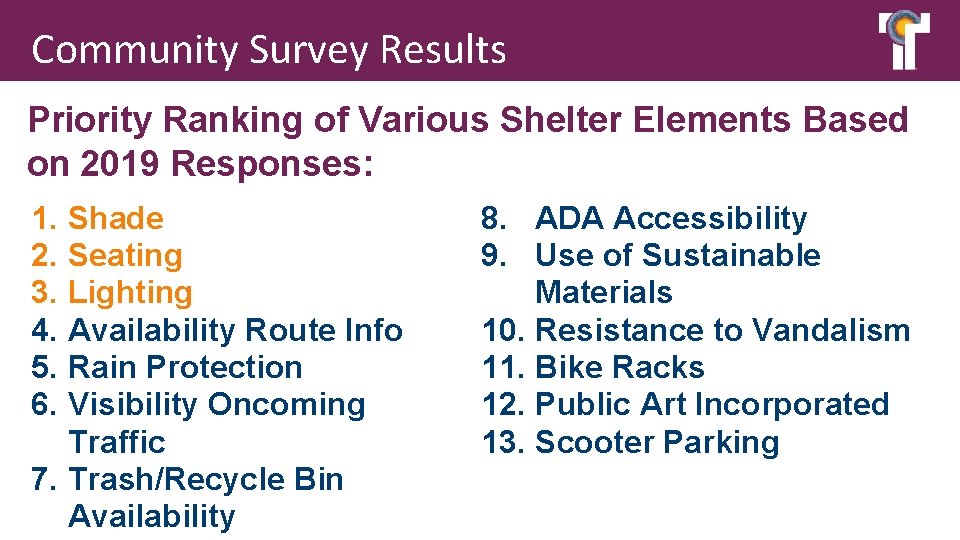 Community Survey Results

Priority Ranking of Various Shelter Elements Based on 2019 Responses:

1. Shade
2. Seating
3. Lighting
4. Availability Route Info
5. Rain Protection
6. Visibility Oncoming Traffic
7. Trash/Recycle Bin Availability

8. ADA Accessibility
9. Use of Sustainable Materials
10. Resistance to Vandalism
11. Bike Racks
12. Public Art Incorporated
13. Scooter Parking